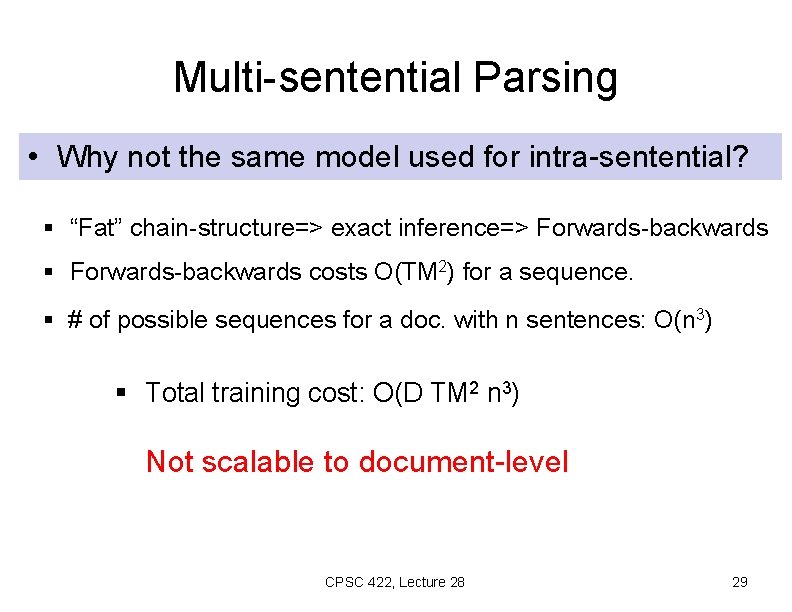 Multi-sentential Parsing

• Why not the same model used for intra-sentential?

▪ “Fat” chain-structure=> exact inference=> Forwards-backwards

▪ Forwards-backwards costs $O(TM^2)$ for a sequence.

▪ # of possible sequences for a doc. with n sentences: $O(n^3)$

▪ Total training cost: $O(D\ TM^2\ n^3)$

Not scalable to document-level

CPSC 422, Lecture 28

29